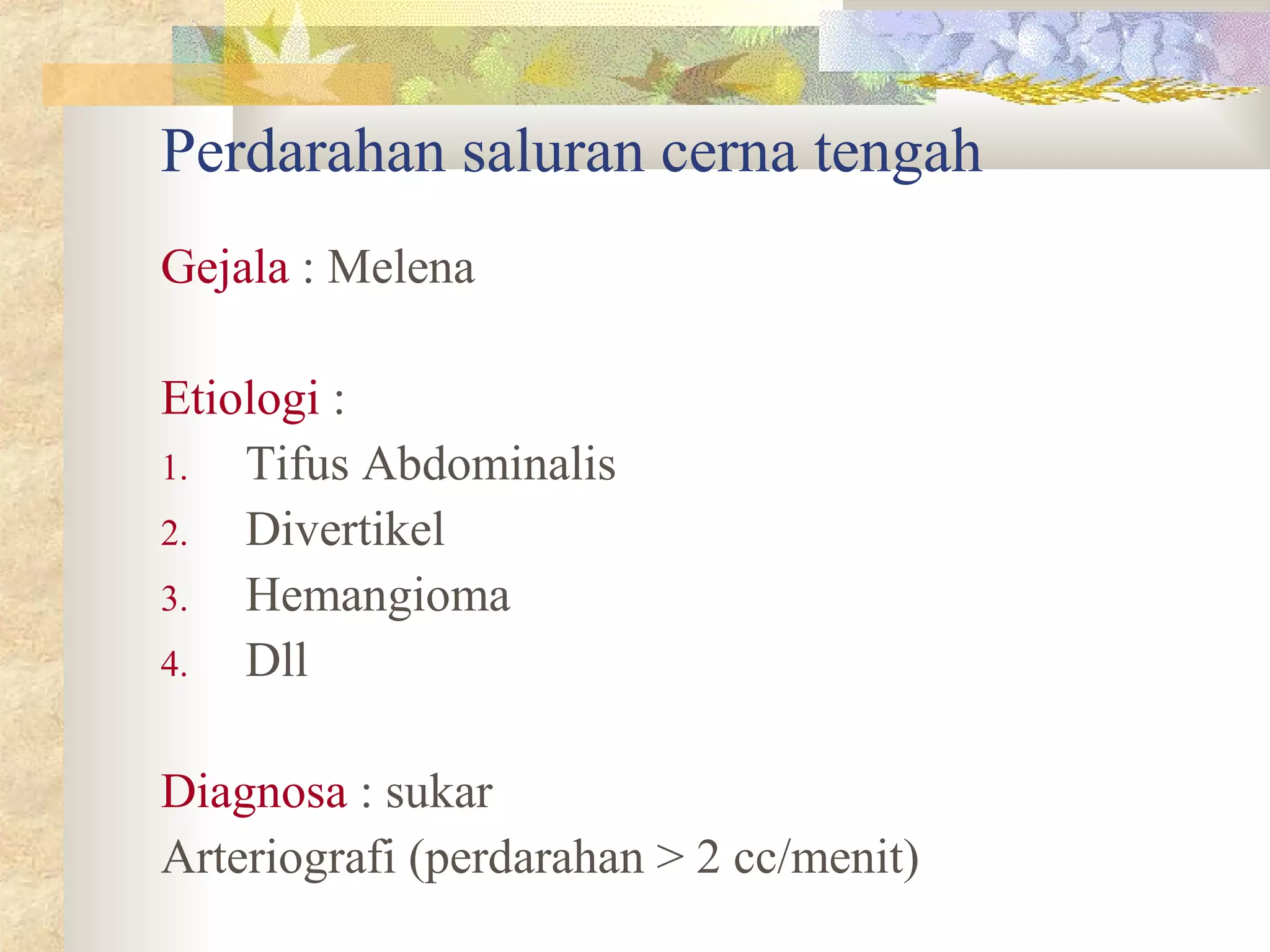 Perdarahan saluran cerna tengah

Gejala : Melena

Etiologi :
1. Tifus Abdominalis
2. Divertikel
3. Hemangioma
4. Dll

Diagnosa : sukar
Arteriografi (perdarahan > 2 cc/menit)